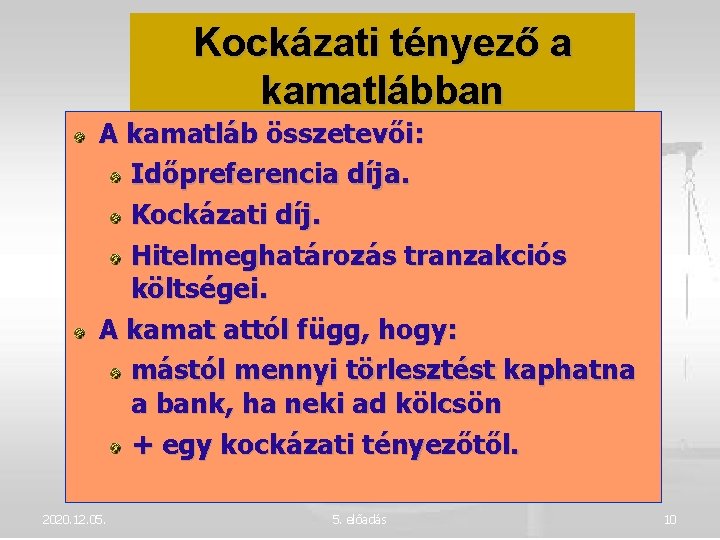 Kockázati tényező a kamatlábban

A kamatláb összetevői:
Időpreferencia díja.
Kockázati díj.
Hitelmeghatározás tranzakciós költségei.
A kamat attól függ, hogy:
mástól mennyi törlesztést kaphatna a bank, ha neki ad kölcsön
+ egy kockázati tényezőtől.

2020.12.05.
5. előadás
10